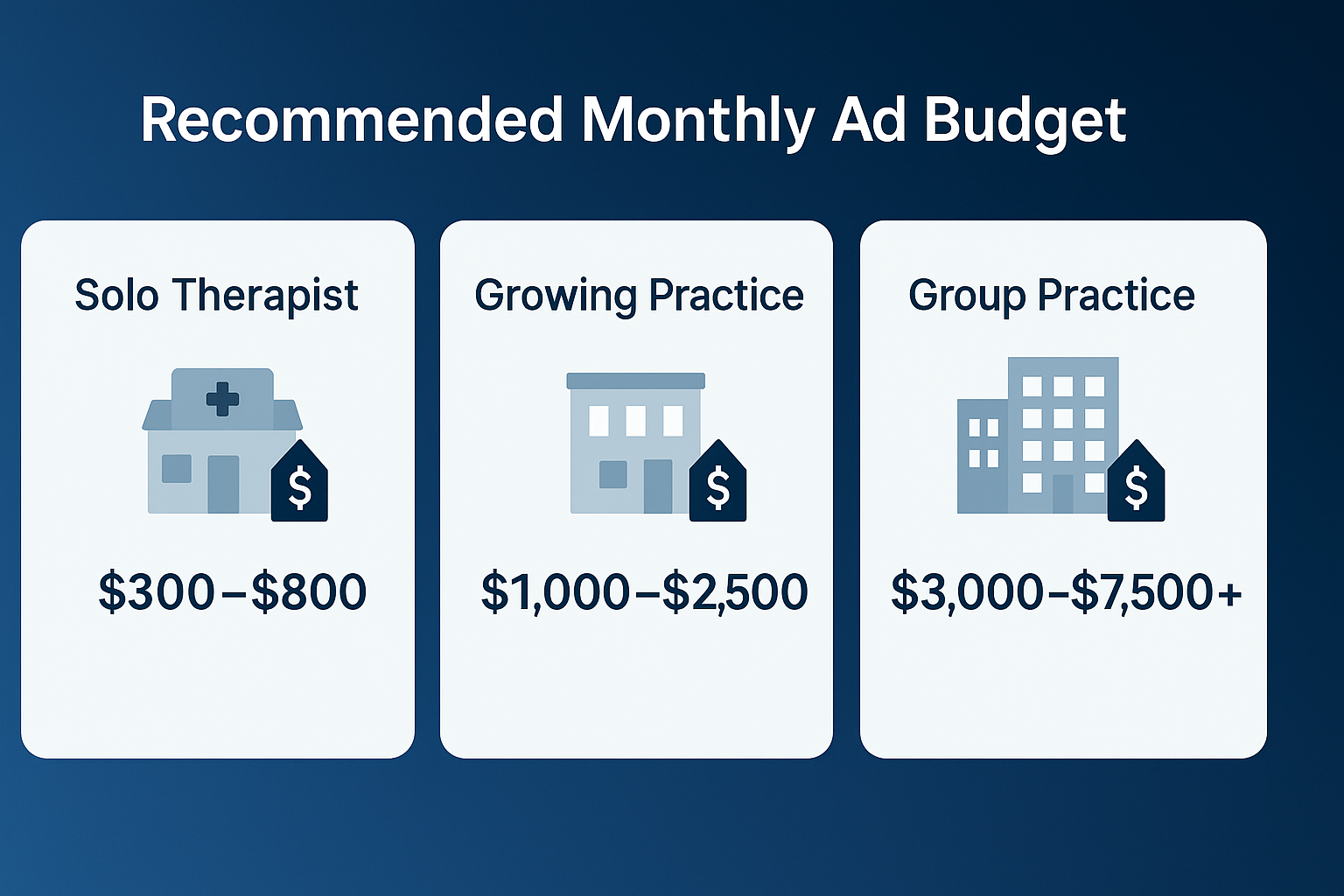 Recommended Monthly Ad Budget

Solo Therapist

$

$300–$800

Growing Practice

$

$1,000–$2,500

Group Practice

$

$3,000–$7,500+